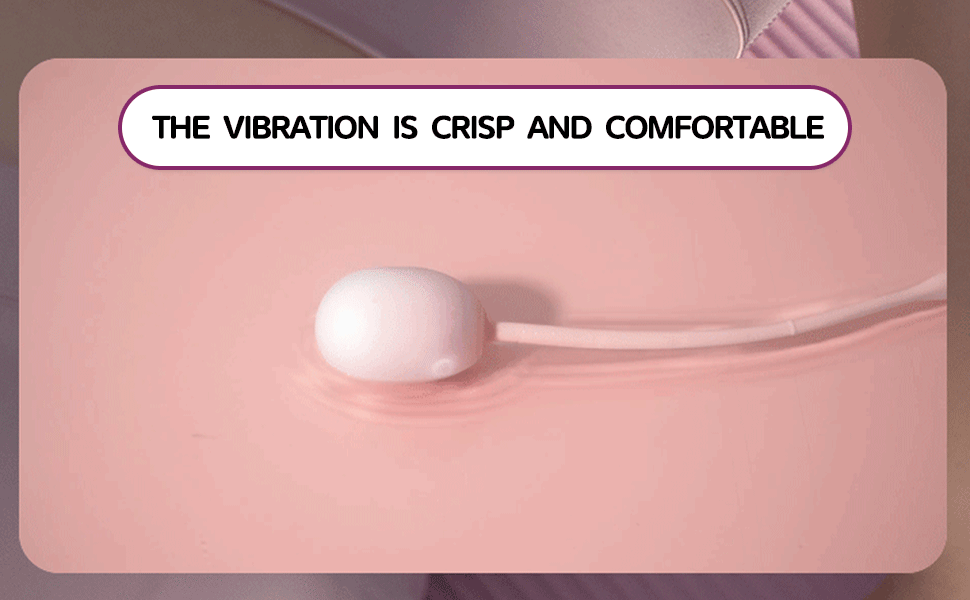 THE VIBRATION IS CRISP AND COMFORTABLE